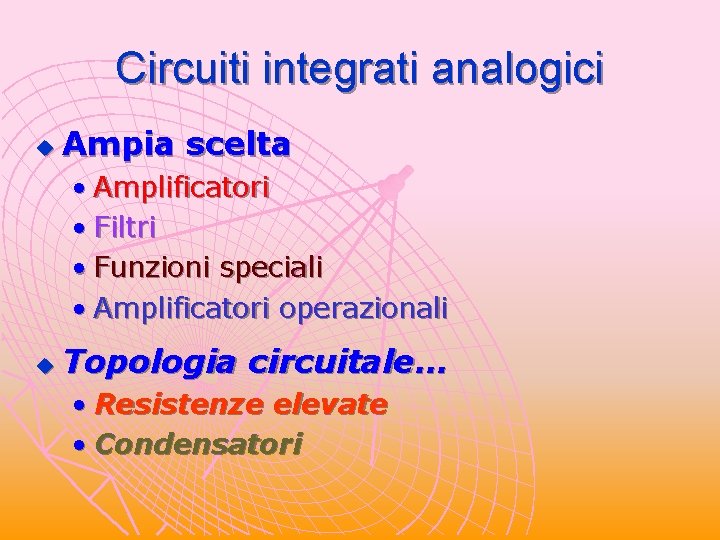 Circuiti integrati analogici

• Ampia scelta
• Amplificatori
• Filtri
• Funzioni speciali
• Amplificatori operazionali

• Topologia circuitale…
• Resistenze elevate
• Condensatori